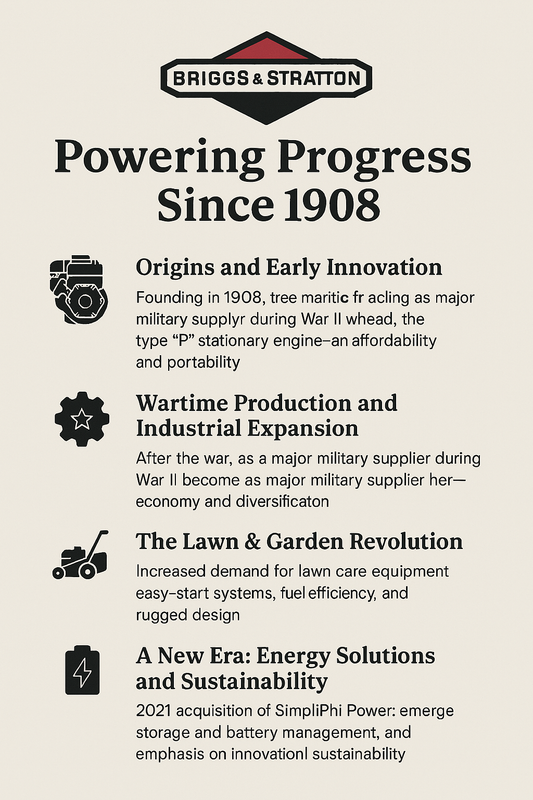 BRIGGS & STRATTON

Powering Progress Since 1908

Origins and Early Innovation

Founding in 1908, tree maritic fr acling as major military supplyr during War II whead, the type "P" stationary engine–an affordability and portability

Wartime Production and Industrial Expansion

After the war, as a major military supplier during War II become as major military supplier her— economy and diversificaton

The Lawn & Garden Revolution

Increased demand for lawn care equipment easy-start systems, fuel efficiency, and rugged design

A New Era: Energy Solutions and Sustainability

2021 acquisition of SimpliPhi Power: emerge storage and battery management, and emphasis on innovationl sustainability